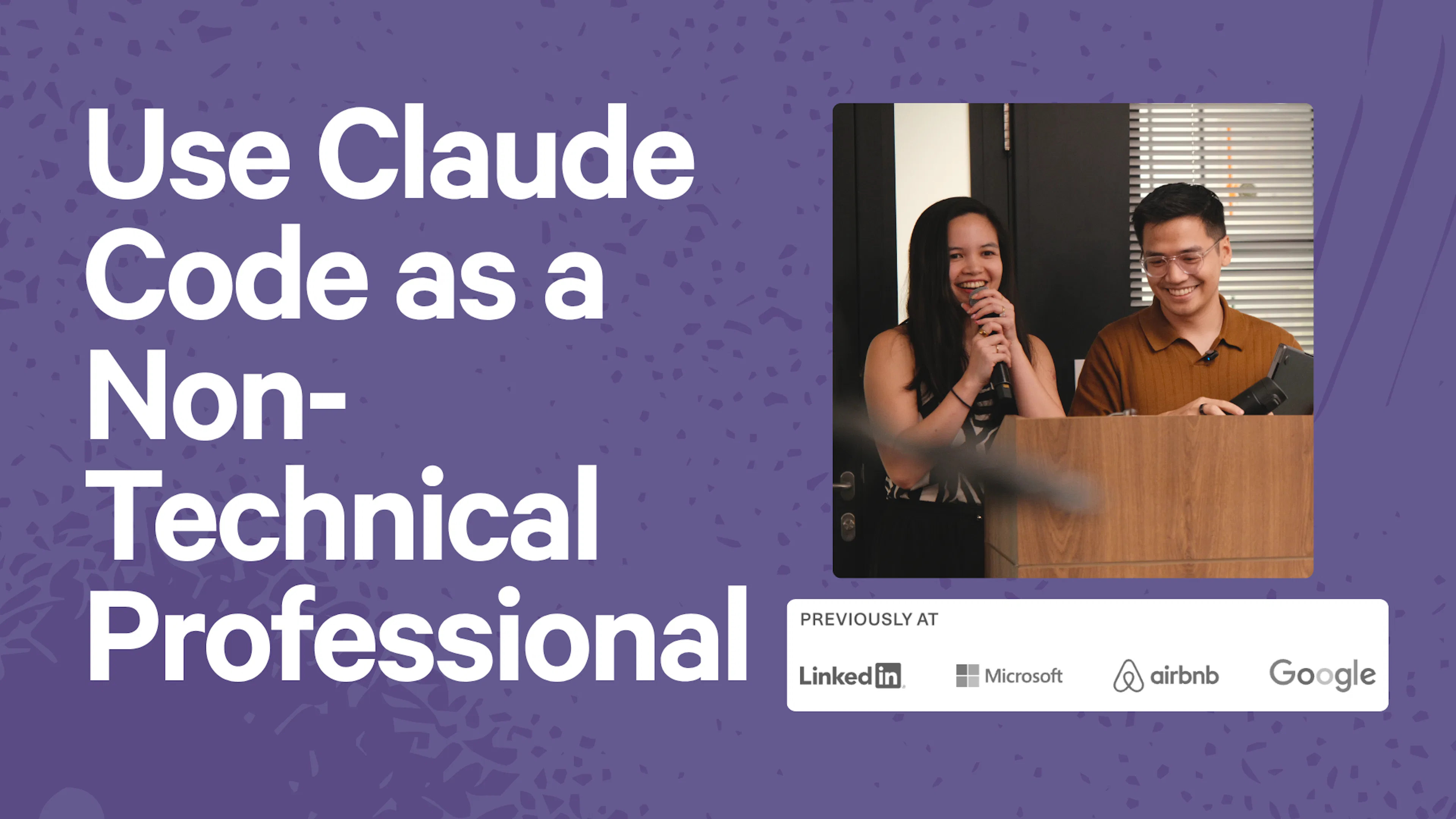 Use Claude Code as a Non-Technical Professional

PREVIOUSLY AT

LinkedIn Microsoft airbnb Google